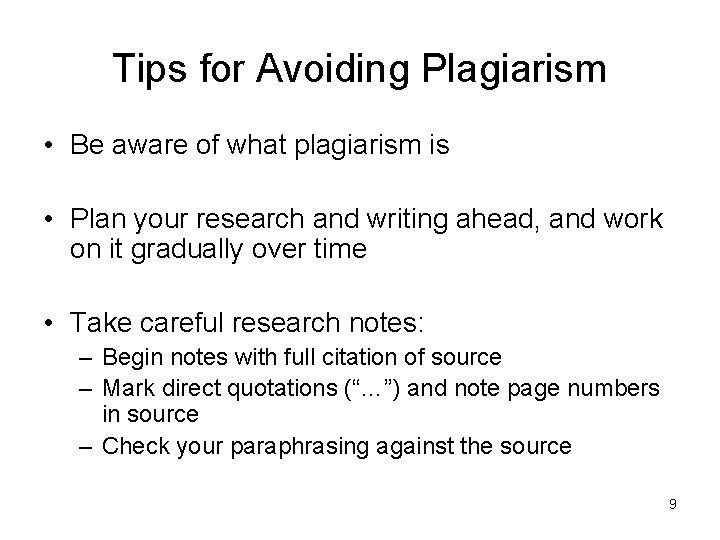 Tips for Avoiding Plagiarism

• Be aware of what plagiarism is

• Plan your research and writing ahead, and work on it gradually over time

• Take careful research notes:
– Begin notes with full citation of source
– Mark direct quotations (“…”) and note page numbers in source
– Check your paraphrasing against the source

9